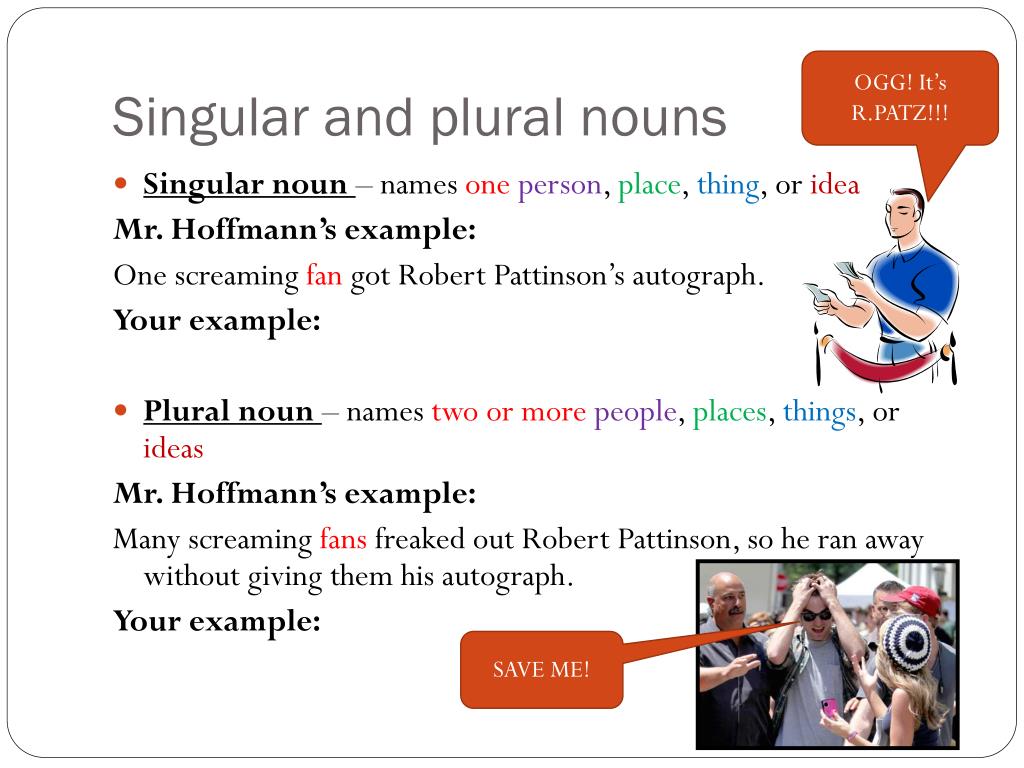 Singular and plural nouns

OGG! It's R.PATZ!!!

Singular noun – names one person, place, thing, or idea

Mr. Hoffmann's example:

One screaming fan got Robert Pattinson's autograph.

Your example:

Plural noun – names two or more people, places, things, or ideas

Mr. Hoffmann's example:

Many screaming fans freaked out Robert Pattinson, so he ran away without giving them his autograph.

Your example:

SAVE ME!